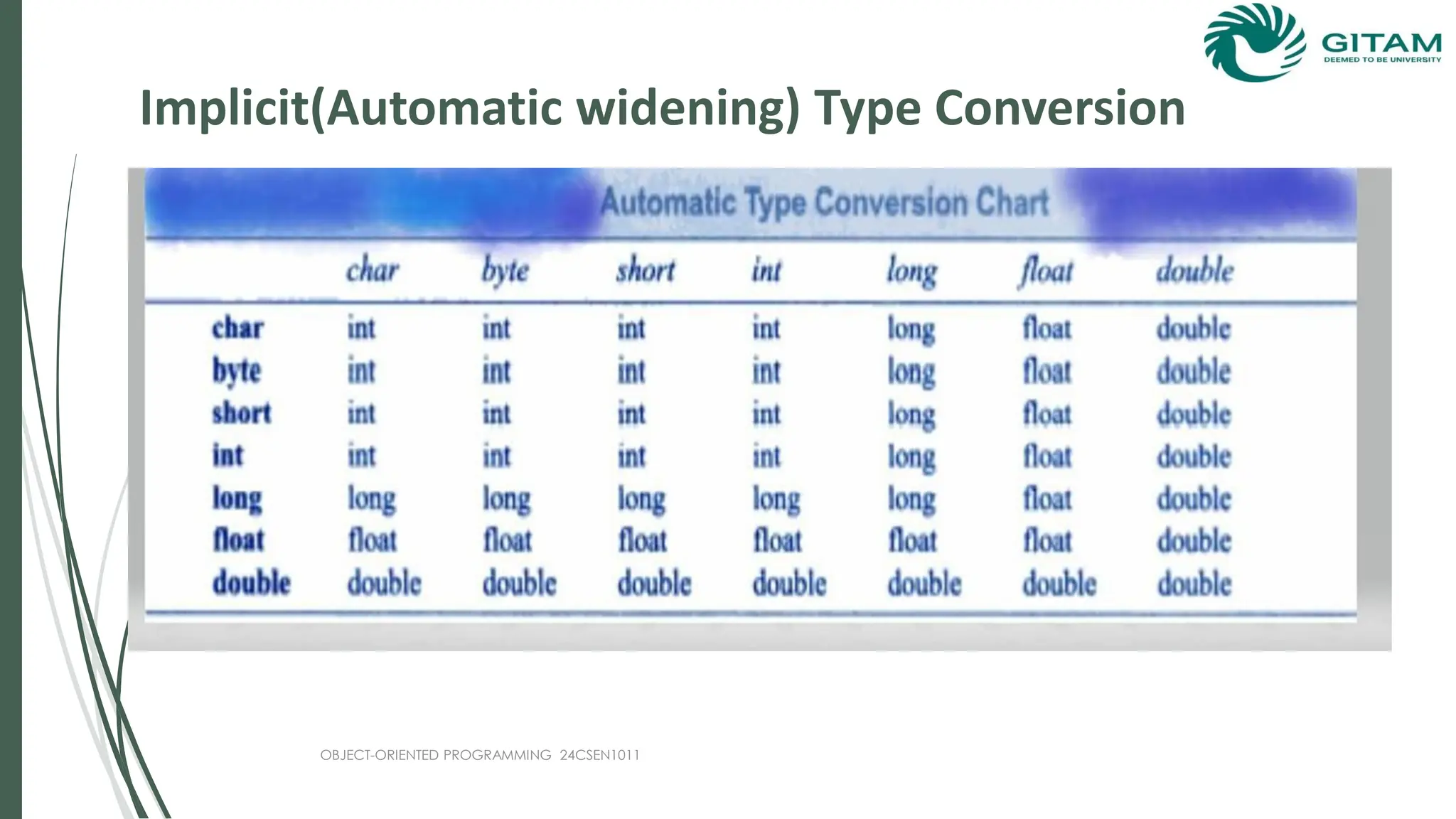 GITAM
DEEMED TO BE UNIVERSITY

Implicit(Automatic widening) Type Conversion

Automatic Type Conversion Chart

| | char | byte | short | int | long | float | double |
|---|---|---|---|---|---|---|---|
| char | int | int | int | int | long | float | double |
| byte | int | int | int | int | long | float | double |
| short | int | int | int | int | long | float | double |
| int | int | int | int | int | long | float | double |
| long | long | long | long | long | long | float | double |
| float | float | float | float | float | float | float | double |
| double | double | double | double | double | double | double | double |

OBJECT-ORIENTED PROGRAMMING 24CSEN1011